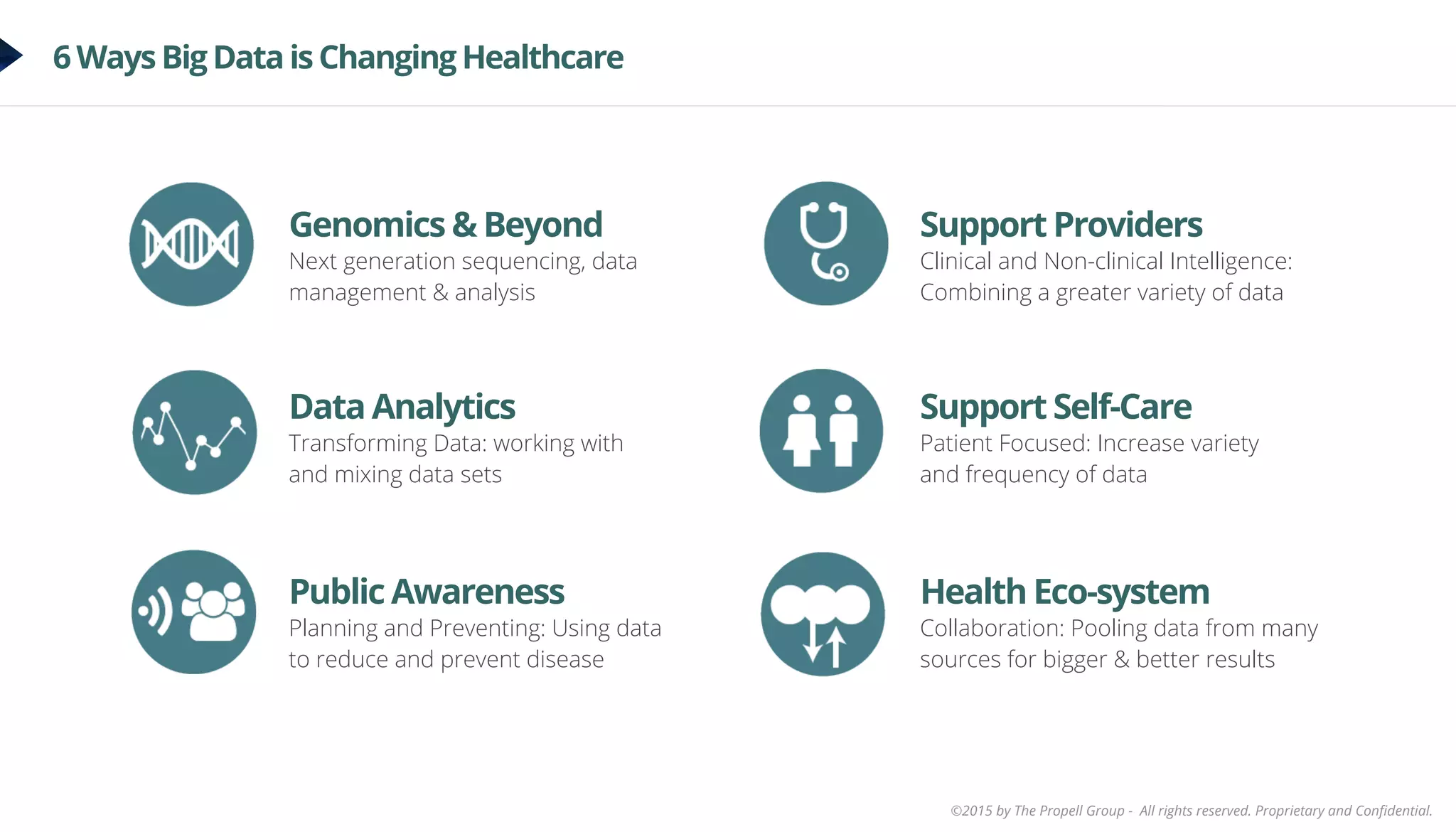 6 Ways Big Data is Changing Healthcare

Genomics & Beyond
Next generation sequencing, data management & analysis

Data Analytics
Transforming Data: working with and mixing data sets

Public Awareness
Planning and Preventing: Using data to reduce and prevent disease

Support Providers
Clinical and Non-clinical Intelligence: Combining a greater variety of data

Support Self-Care
Patient Focused: Increase variety and frequency of data

Health Eco-system
Collaboration: Pooling data from many sources for bigger & better results

©2015 by The Propell Group - All rights reserved. Proprietary and Confidential.